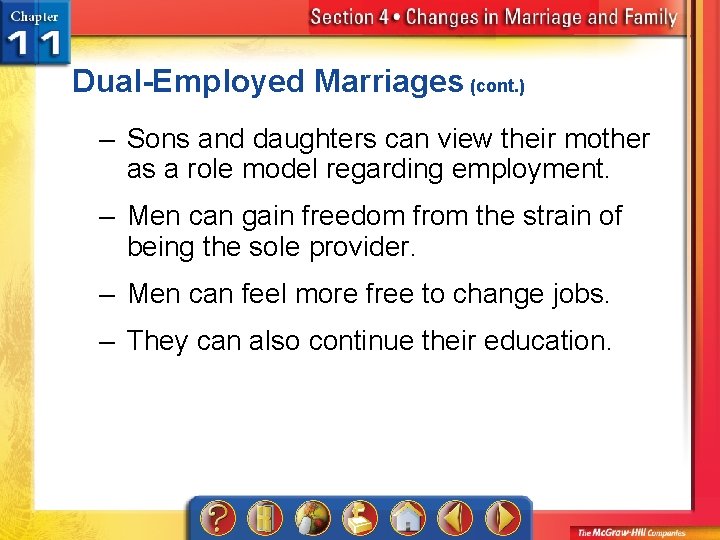 Chapter 11

Section 4 • Changes in Marriage and Family

Dual-Employed Marriages (cont.)

– Sons and daughters can view their mother as a role model regarding employment.

– Men can gain freedom from the strain of being the sole provider.

– Men can feel more free to change jobs.

– They can also continue their education.

The McGraw-Hill Companies